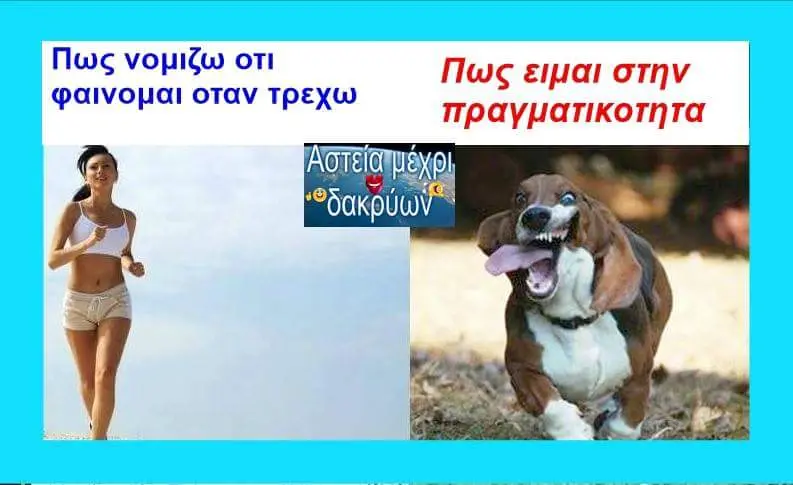 Πως νομιζω οτι φαινομαι οταν τρεχω

Πως ειμαι στην πραγματικοτητα

Αστεία μέχρι δακρύων